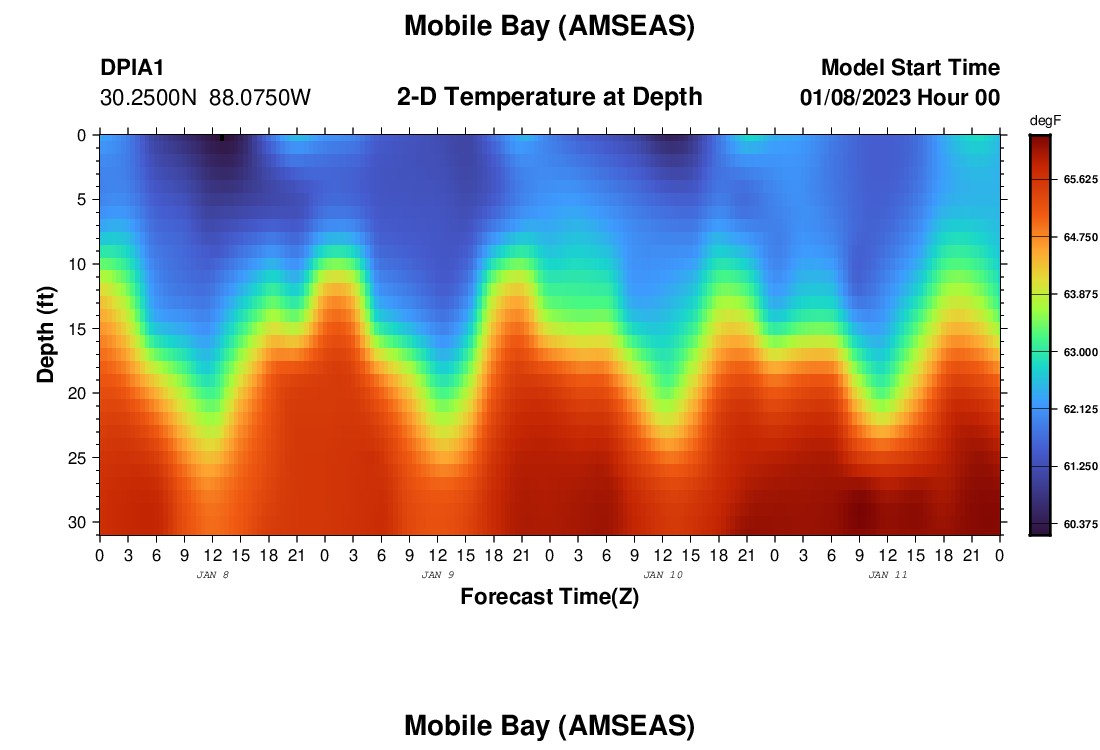 Mobile Bay (AMSEAS)

DPIA1
30.2500N 88.0750W

2-D Temperature at Depth

Model Start Time
01/08/2023 Hour 00

degF
65.625
64.750
63.875
63.000
62.125
61.250
60.375

Depth (ft)
0
5
10
15
20
25
30

0 3 6 9 12 15 18 21 0 3 6 9 12 15 18 21 0 3 6 9 12 15 18 21 0 3 6 9 12 15 18 21 0
JAN 8
JAN 9
JAN 10
JAN 11

Forecast Time(Z)

Mobile Bay (AMSEAS)